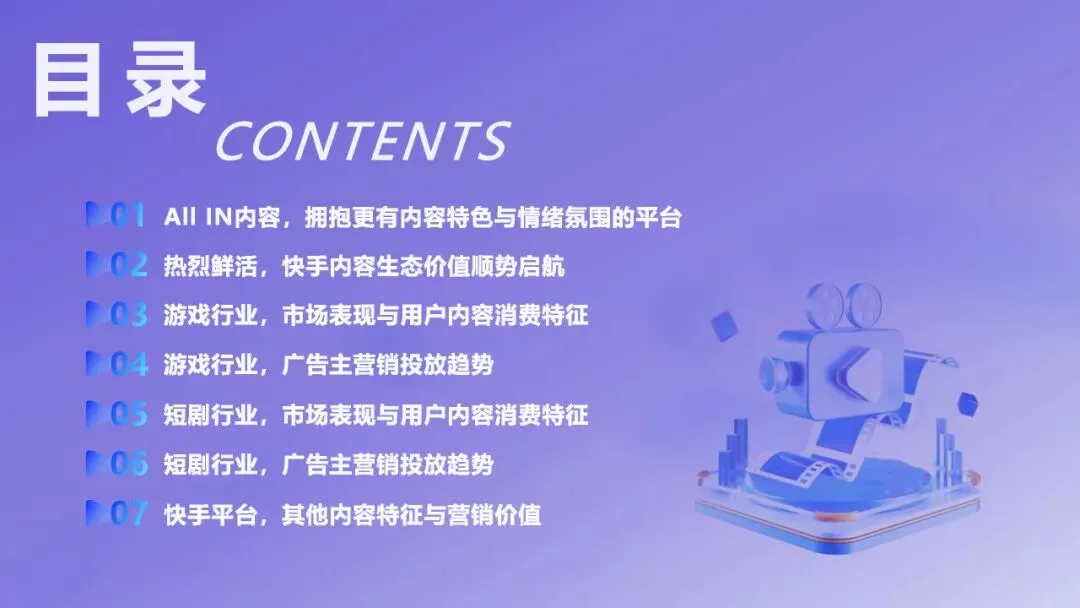 目录
CONTENTS

01 All IN内容，拥抱更有内容特色与情绪氛围的平台
02 热烈鲜活，快手内容生态价值顺势启航
03 游戏行业，市场表现与用户内容消费特征
04 游戏行业，广告主营销投放趋势
05 短剧行业，市场表现与用户内容消费特征
06 短剧行业，广告主营销投放趋势
07 快手平台，其他内容特征与营销价值